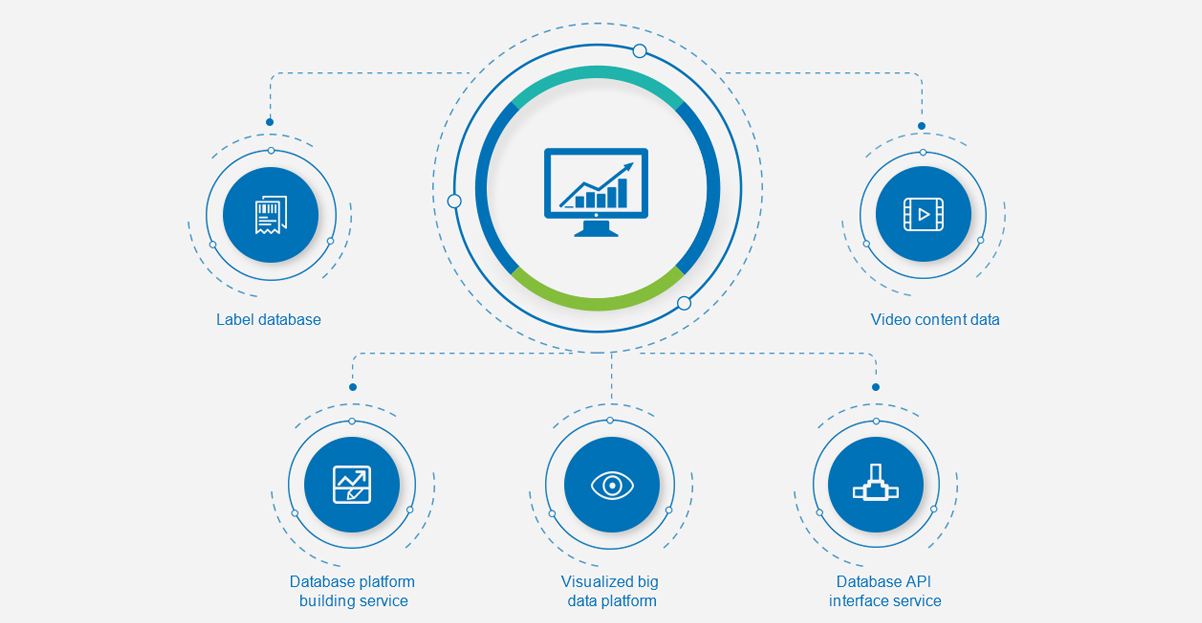 Label database

Video content data

Database platform building service

Visualized big data platform

Database API interface service